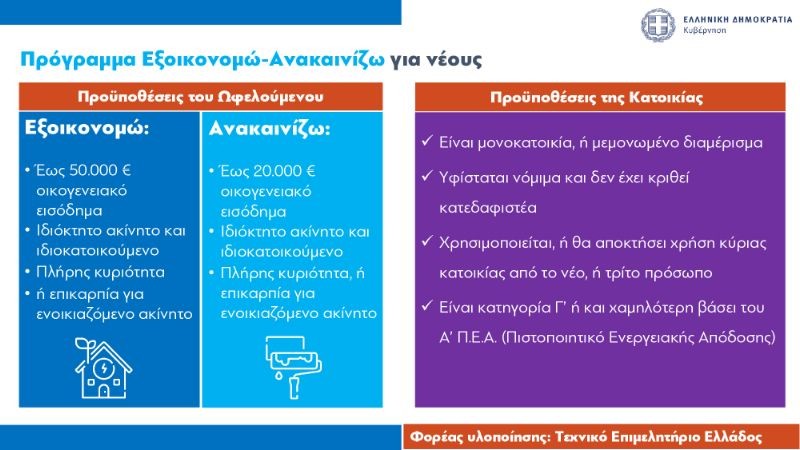 ΕΛΛΗΝΙΚΗ ΔΗΜΟΚΡΑΤΙΑ
Κυβέρνηση

Πρόγραμμα Εξοικονομώ-Ανακαινίζω για νέους

Προϋποθέσεις του Ωφελούμενου

Εξοικονομώ:

• Έως 50.000 € οικογενειακό εισόδημα
• Ιδιόκτητο ακίνητο και ιδιοκατοικούμενο
• Πλήρης κυριότητα
• ή επικαρπία για ενοικιαζόμενο ακίνητο

Ανακαινίζω:

• Έως 20.000 € οικογενειακό εισόδημα
• Ιδιόκτητο ακίνητο και ιδιοκατοικούμενο
• Πλήρης κυριότητα, ή επικαρπία για ενοικιαζόμενο ακίνητο

Προϋποθέσεις της Κατοικίας

✓ Είναι μονοκατοικία, ή μεμονωμένο διαμέρισμα
✓ Υφίσταται νόμιμα και δεν έχει κριθεί κατεδαφιστέα
✓ Χρησιμοποιείται, ή θα αποκτήσει χρήση κύριας κατοικίας από το νέο, ή τρίτο πρόσωπο
✓ Είναι κατηγορία Γ' ή και χαμηλότερη βάσει του Α' Π.Ε.Α. (Πιστοποιητικό Ενεργειακής Απόδοσης)

Φορέας υλοποίησης: Τεχνικό Επιμελητήριο Ελλάδος